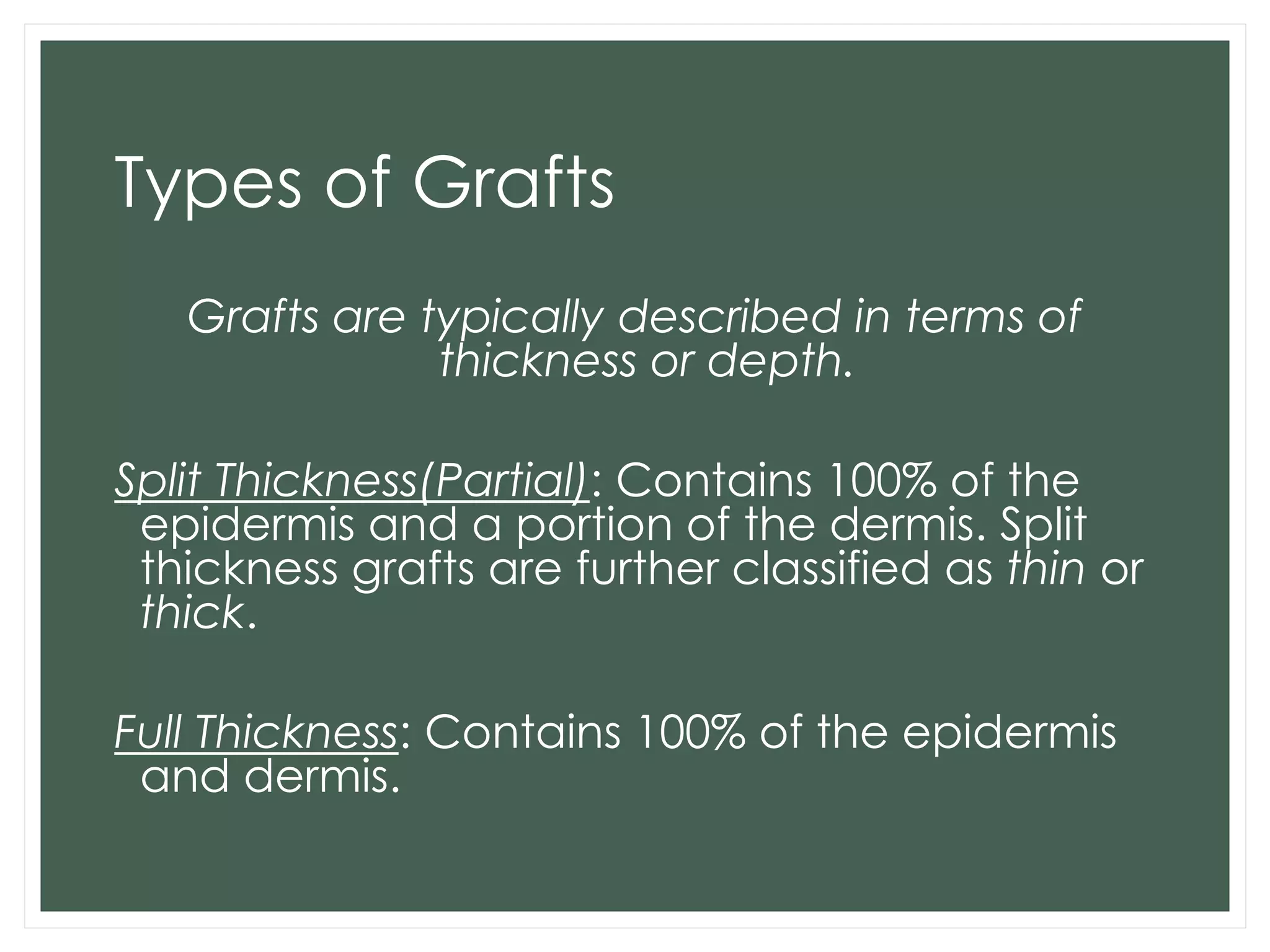 Types of Grafts

Grafts are typically described in terms of thickness or depth.

Split Thickness(Partial): Contains 100% of the epidermis and a portion of the dermis. Split thickness grafts are further classified as thin or thick.

Full Thickness: Contains 100% of the epidermis and dermis.